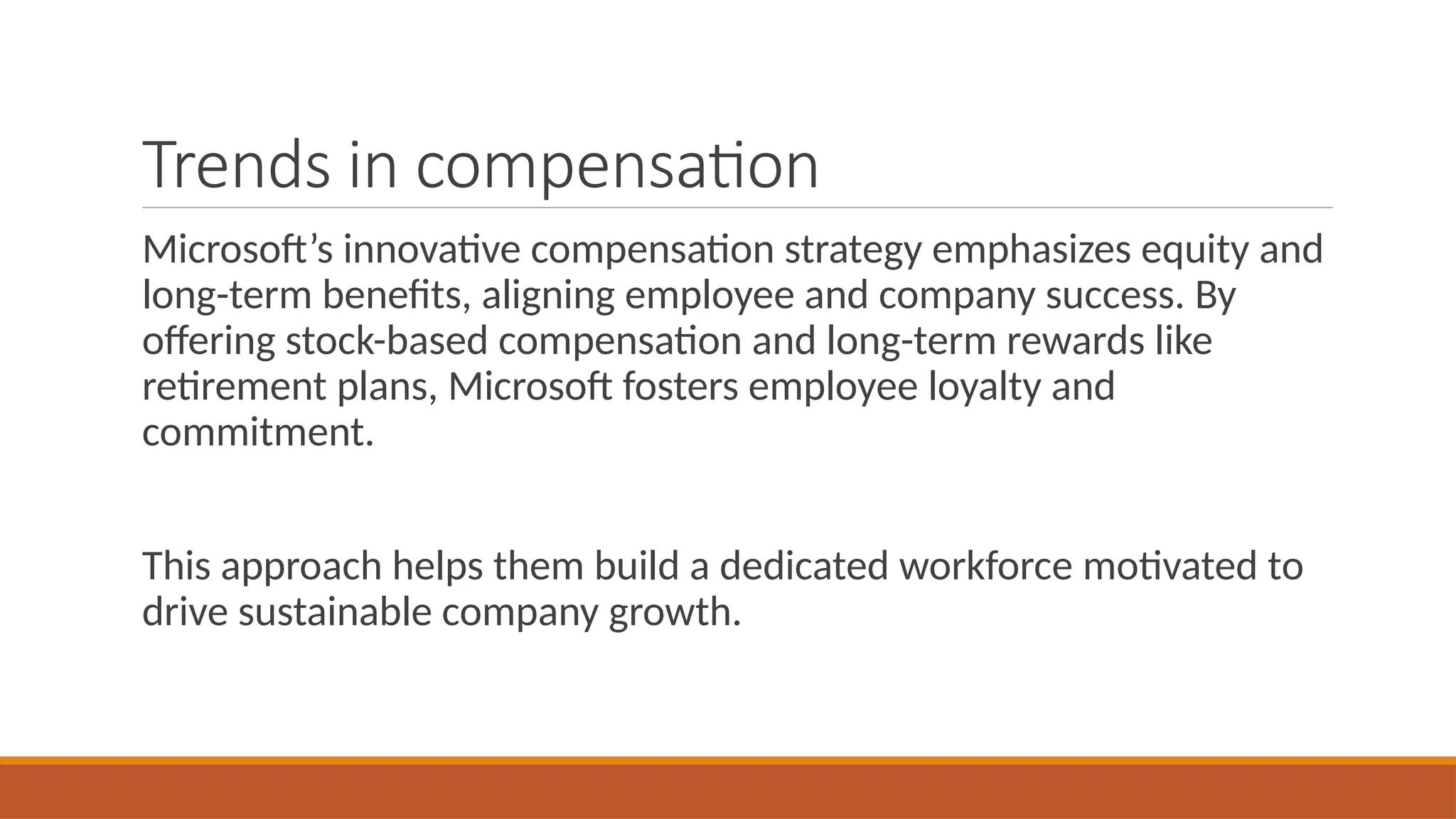 Trends in compensation

Microsoft’s innovative compensation strategy emphasizes equity and long-term benefits, aligning employee and company success. By offering stock-based compensation and long-term rewards like retirement plans, Microsoft fosters employee loyalty and commitment.

This approach helps them build a dedicated workforce motivated to drive sustainable company growth.